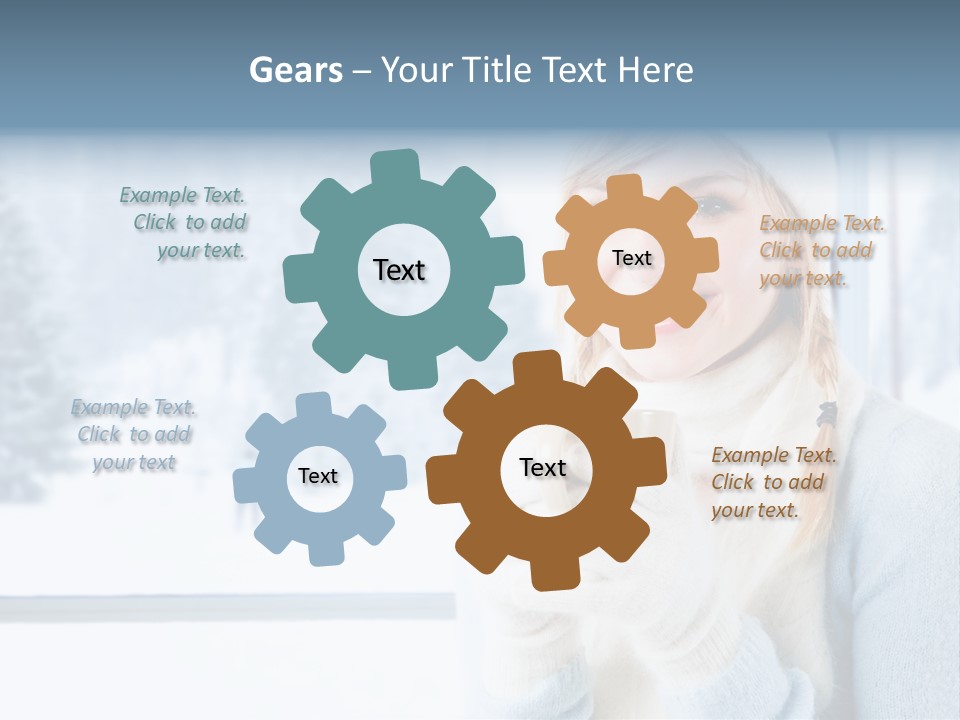 Gears – Your Title Text Here

Example Text. Click to add your text.

Text

Text

Example Text. Click to add your text.

Example Text. Click to add your text

Text

Text

Example Text. Click to add your text.